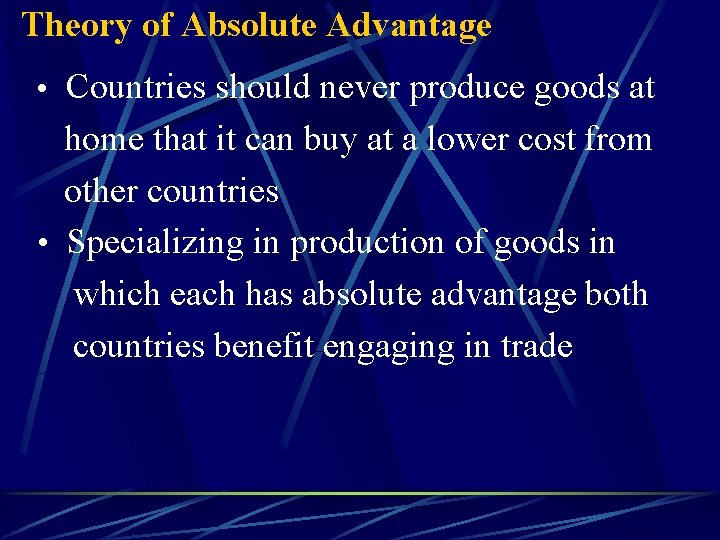 Theory of Absolute Advantage

• Countries should never produce goods at home that it can buy at a lower cost from other countries

• Specializing in production of goods in which each has absolute advantage both countries benefit engaging in trade